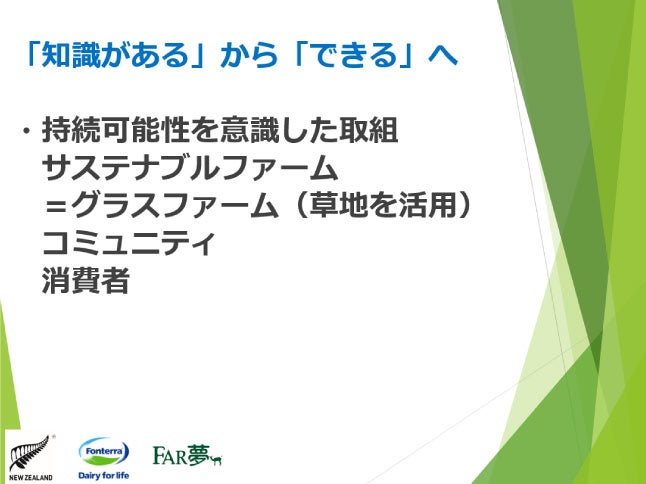 「知識がある」から「できる」へ

・持続可能性を意識した取組
サステナブルファーム
＝グラスファーム（草地を活用）
コミュニティ
消費者

NEW ZEALAND
Fonterra
Dairy for life
FAR夢